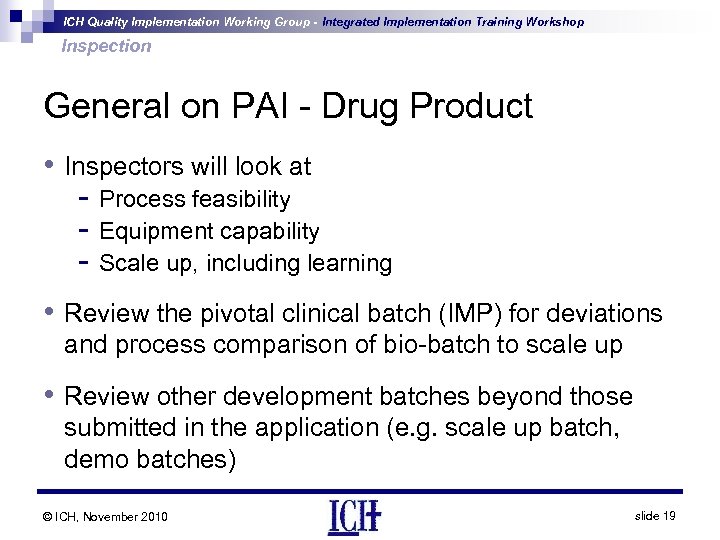 ICH Quality Implementation Working Group - Integrated Implementation Training Workshop
Inspection

General on PAI - Drug Product

• Inspectors will look at
- Process feasibility
- Equipment capability
- Scale up, including learning

• Review the pivotal clinical batch (IMP) for deviations and process comparison of bio-batch to scale up

• Review other development batches beyond those submitted in the application (e.g. scale up batch, demo batches)

© ICH, November 2010

ICH

slide 19